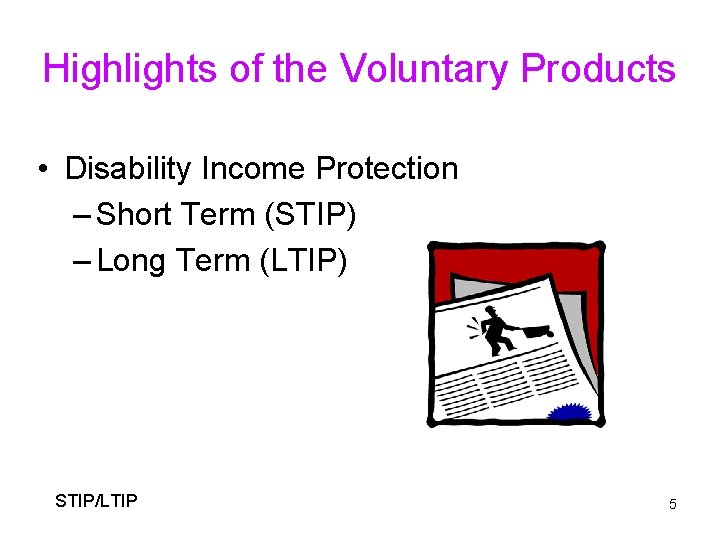 Highlights of the Voluntary Products

• Disability Income Protection
– Short Term (STIP)
– Long Term (LTIP)

STIP/LTIP

5